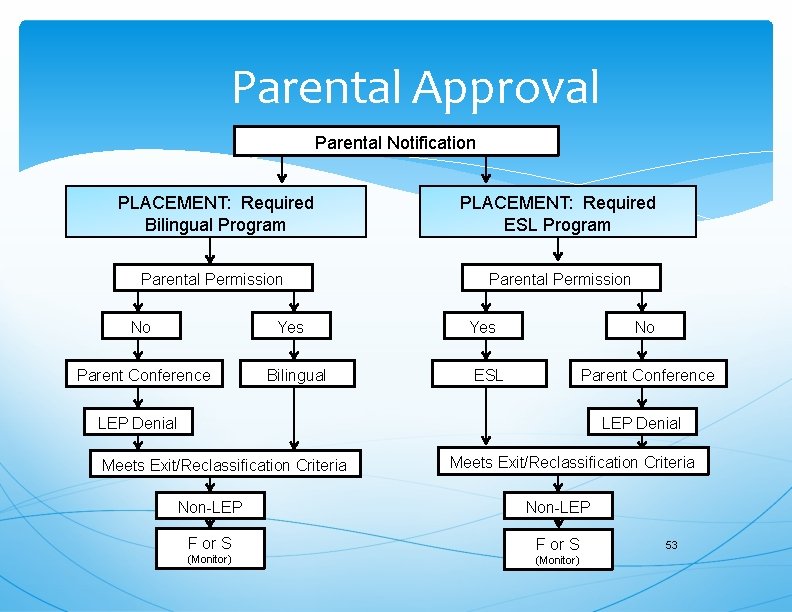 Parental Approval

Parental Notification

PLACEMENT: Required Bilingual Program

Parental Permission

No

Yes

Parent Conference

Bilingual

LEP Denial

Meets Exit/Reclassification Criteria

Non-LEP

F or S (Monitor)

PLACEMENT: Required ESL Program

Parental Permission

Yes

No

ESL

Parent Conference

LEP Denial

Meets Exit/Reclassification Criteria

Non-LEP

F or S (Monitor)

53